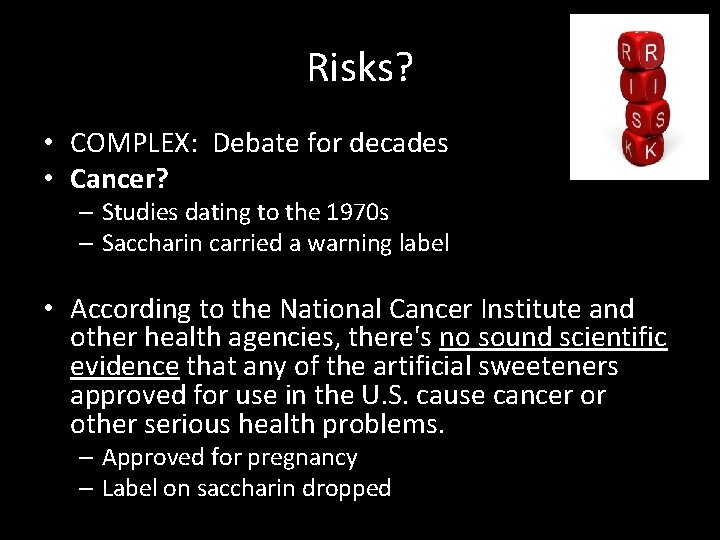 Risks?

R R
I I
S S
K K

• COMPLEX: Debate for decades
• Cancer?
– Studies dating to the 1970s
– Saccharin carried a warning label

• According to the National Cancer Institute and other health agencies, there's no sound scientific evidence that any of the artificial sweeteners approved for use in the U.S. cause cancer or other serious health problems.
– Approved for pregnancy
– Label on saccharin dropped